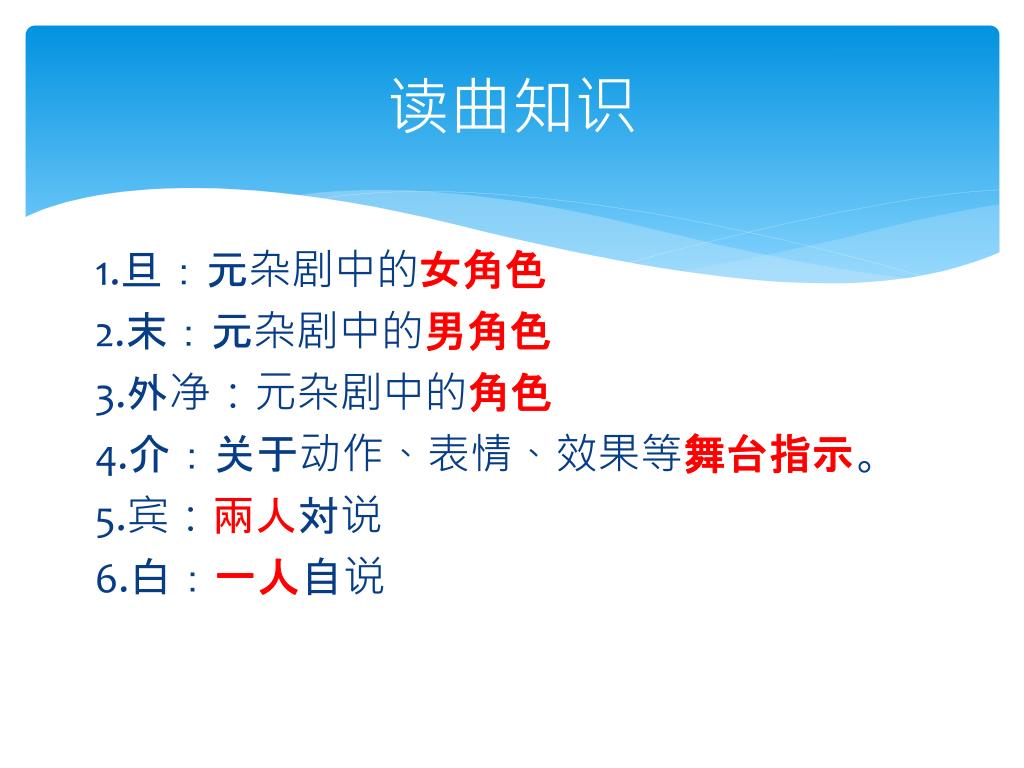 读曲知识

1.旦：元杂剧中的女角色
2.末：元杂剧中的男角色
3.外净：元杂剧中的角色
4.介：关于动作、表情、效果等舞台指示。
5.宾：兩人对说
6.白：一人自说